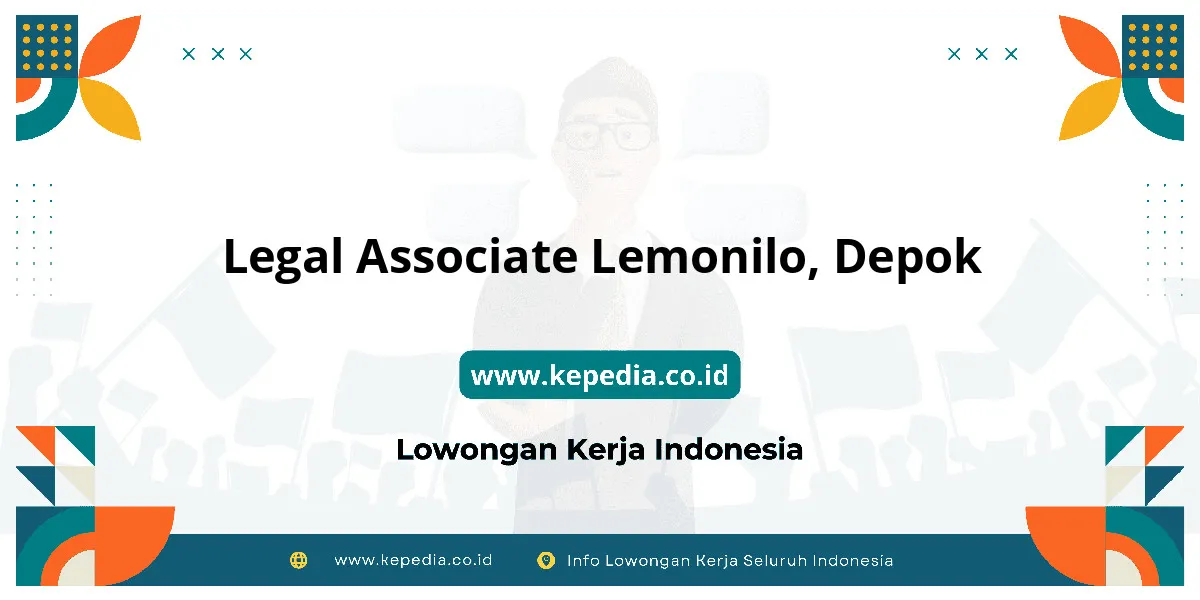 Legal Associate Lemonilo, Depok

www.kepedia.co.id

Lowongan Kerja Indonesia

www.kepedia.co.id

Info Lowongan Kerja Seluruh Indonesia